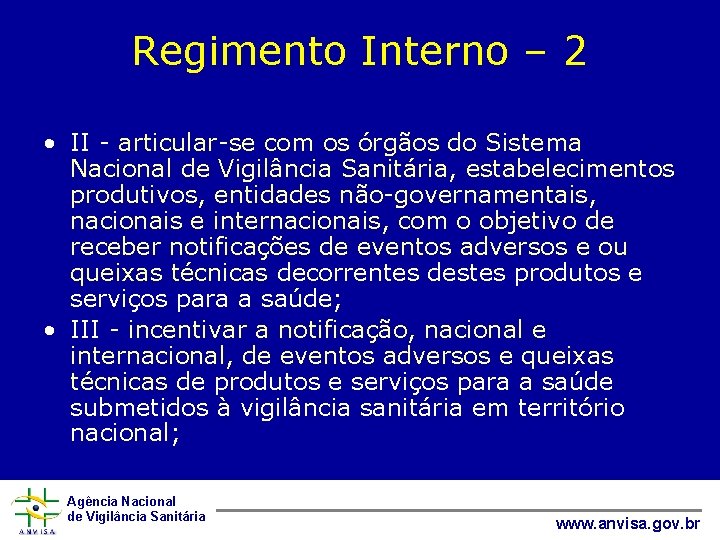 Regimento Interno – 2

• II - articular-se com os órgãos do Sistema Nacional de Vigilância Sanitária, estabelecimentos produtivos, entidades não-governamentais, nacionais e internacionais, com o objetivo de receber notificações de eventos adversos e ou queixas técnicas decorrentes destes produtos e serviços para a saúde;
• III - incentivar a notificação, nacional e internacional, de eventos adversos e queixas técnicas de produtos e serviços para a saúde submetidos à vigilância sanitária em território nacional;

ANVISA
Agência Nacional de Vigilância Sanitária
www.anvisa.gov.br